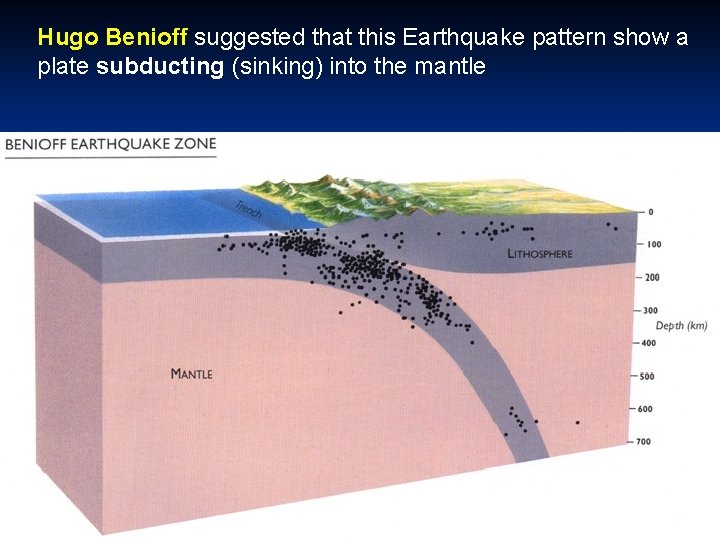 Hugo Benioff suggested that this Earthquake pattern show a plate subducting (sinking) into the mantle

BENIOFF EARTHQUAKE ZONE

Trench

LITHOSPHERE

MANTLE

0
100
200
300
Depth (km)
400
500
600
700